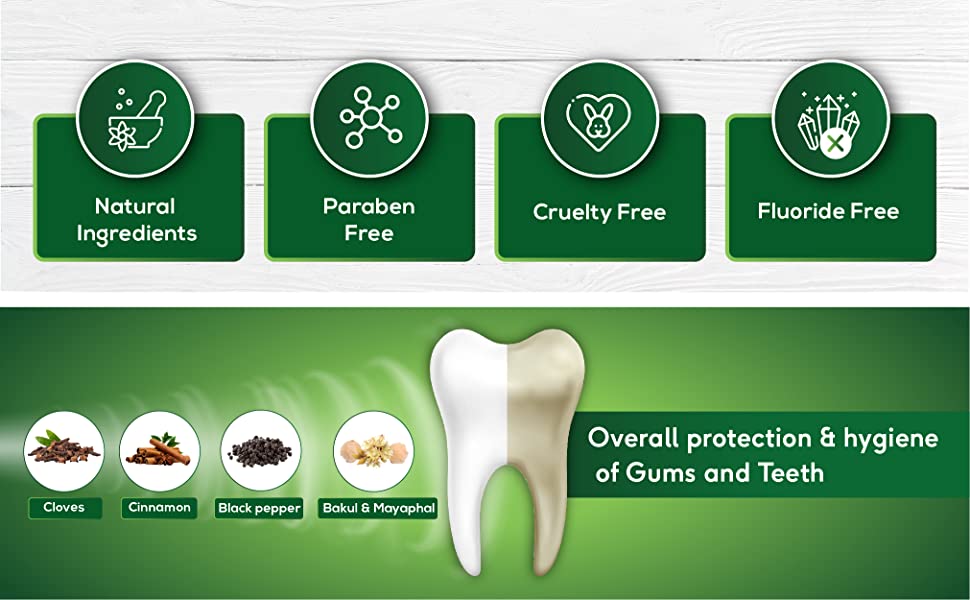 Natural Ingredients

Paraben Free

Cruelty Free

Fluoride Free

Cloves

Cinnamon

Black pepper

Bakul & Mayaphal

Overall protection & hygiene of Gums and Teeth